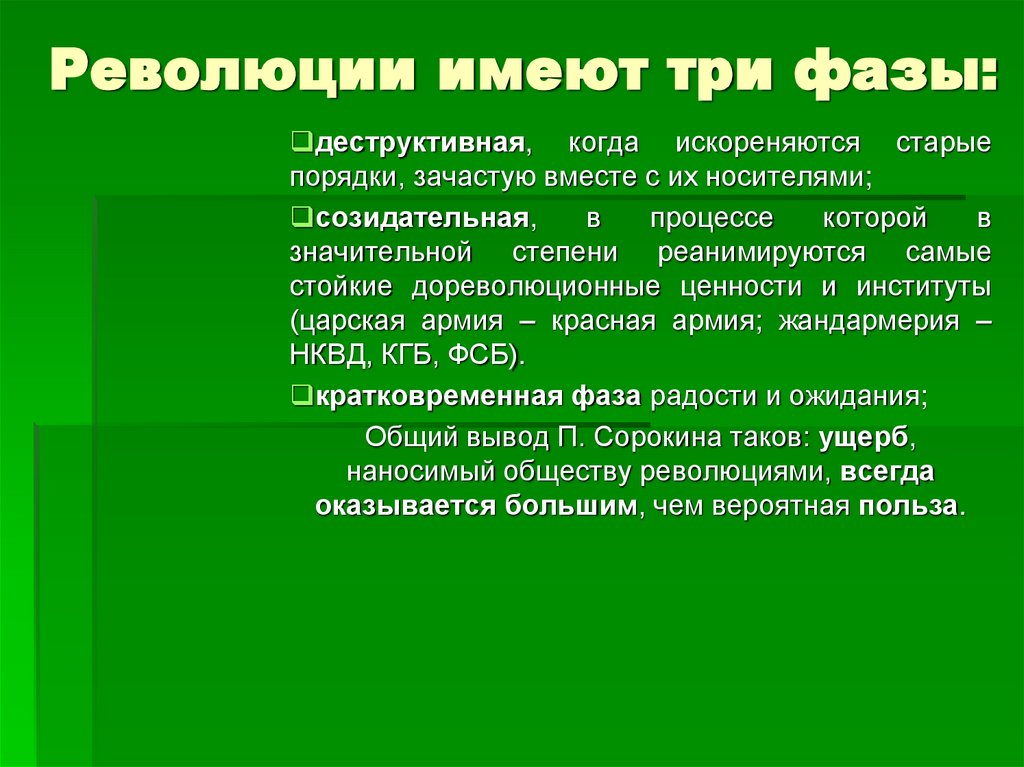 Революции имеют три фазы:

❑деструктивная, когда искореняются старые порядки, зачастую вместе с их носителями;

❑созидательная, в процессе которой в значительной степени реанимируются самые стойкие дореволюционные ценности и институты (царская армия – красная армия; жандармерия – НКВД, КГБ, ФСБ).

❑кратковременная фаза радости и ожидания;

Общий вывод П. Сорокина таков: ущерб, наносимый обществу революциями, всегда оказывается большим, чем вероятная польза.